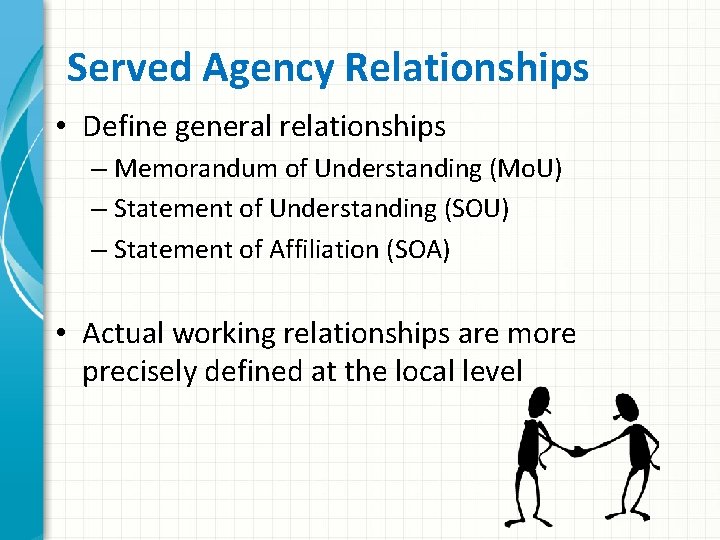 Served Agency Relationships

• Define general relationships
– Memorandum of Understanding (MoU)
– Statement of Understanding (SOU)
– Statement of Affiliation (SOA)

• Actual working relationships are more precisely defined at the local level